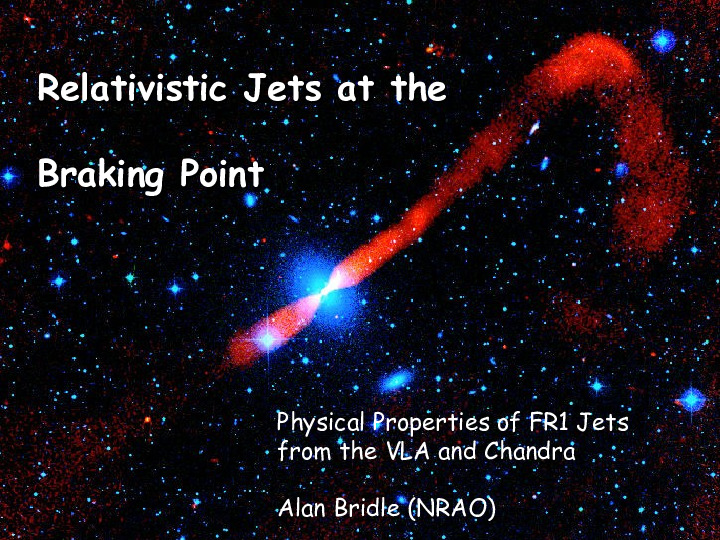 Relativistic Jets at the

Braking Point

Physical Properties of FR1 Jets from the VLA and Chandra

Alan Bridle (NRAO)